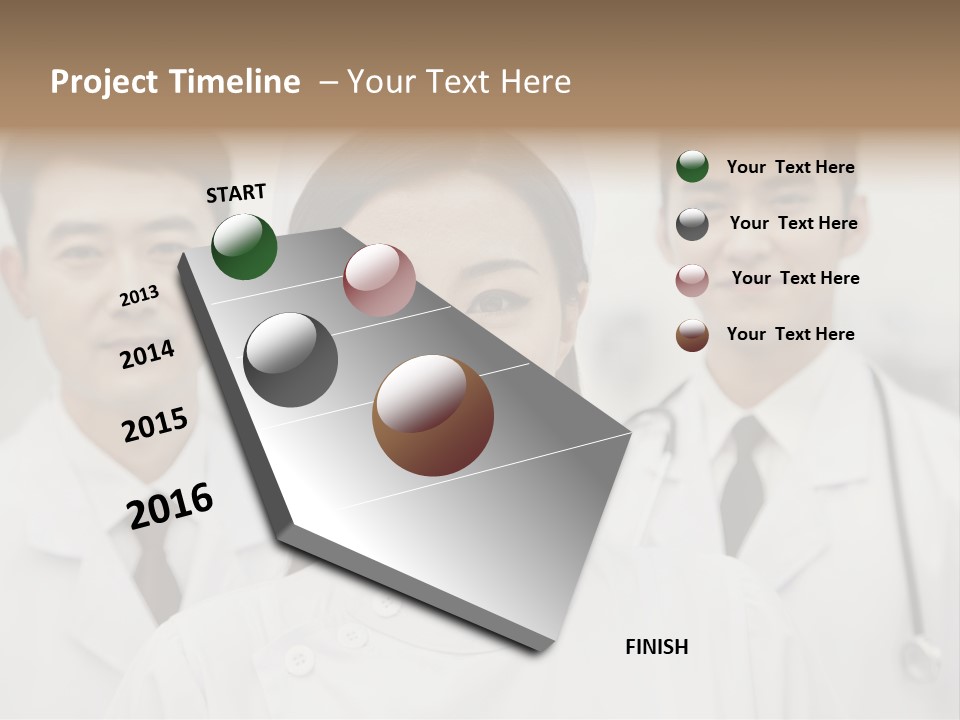 Project Timeline – Your Text Here

START

2013

2014

2015

2016

FINISH

Your Text Here

Your Text Here

Your Text Here

Your Text Here